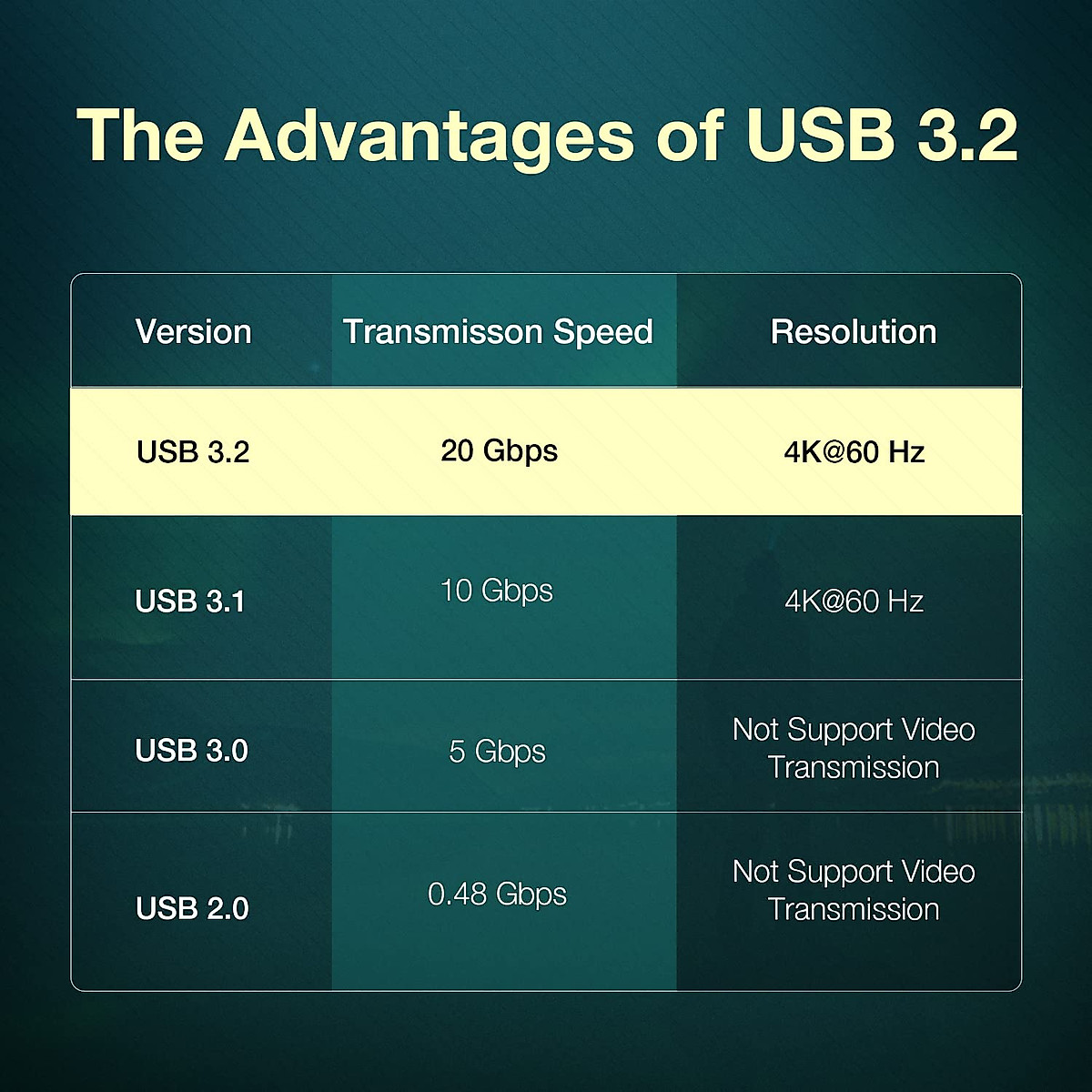 The Advantages of USB 3.2

| Version | Transmisson Speed | Resolution |
|---|---|---|
| USB 3.2 | 20 Gbps | 4K@60 Hz |
| USB 3.1 | 10 Gbps | 4K@60 Hz |
| USB 3.0 | 5 Gbps | Not Support Video Transmission |
| USB 2.0 | 0.48 Gbps | Not Support Video Transmission |